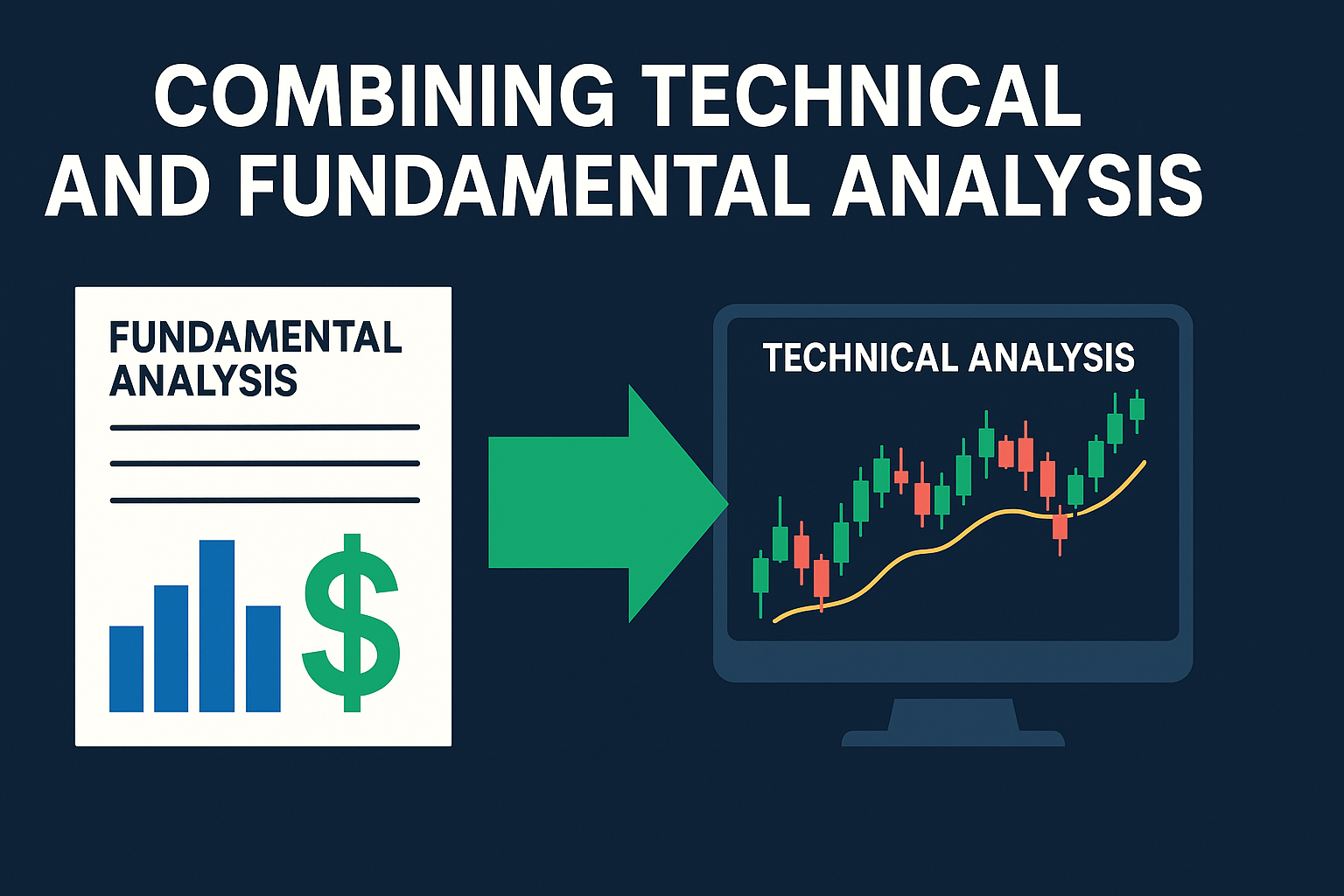 COMBINING TECHNICAL AND FUNDAMENTAL ANALYSIS

FUNDAMENTAL ANALYSIS

$

TECHNICAL ANALYSIS